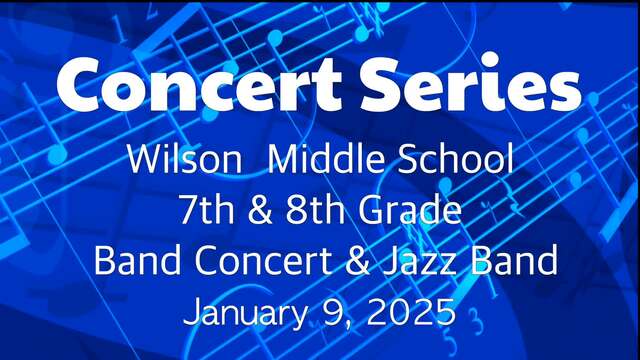 Concert Series

Wilson Middle School
7th & 8th Grade
Band Concert & Jazz Band
January 9, 2025